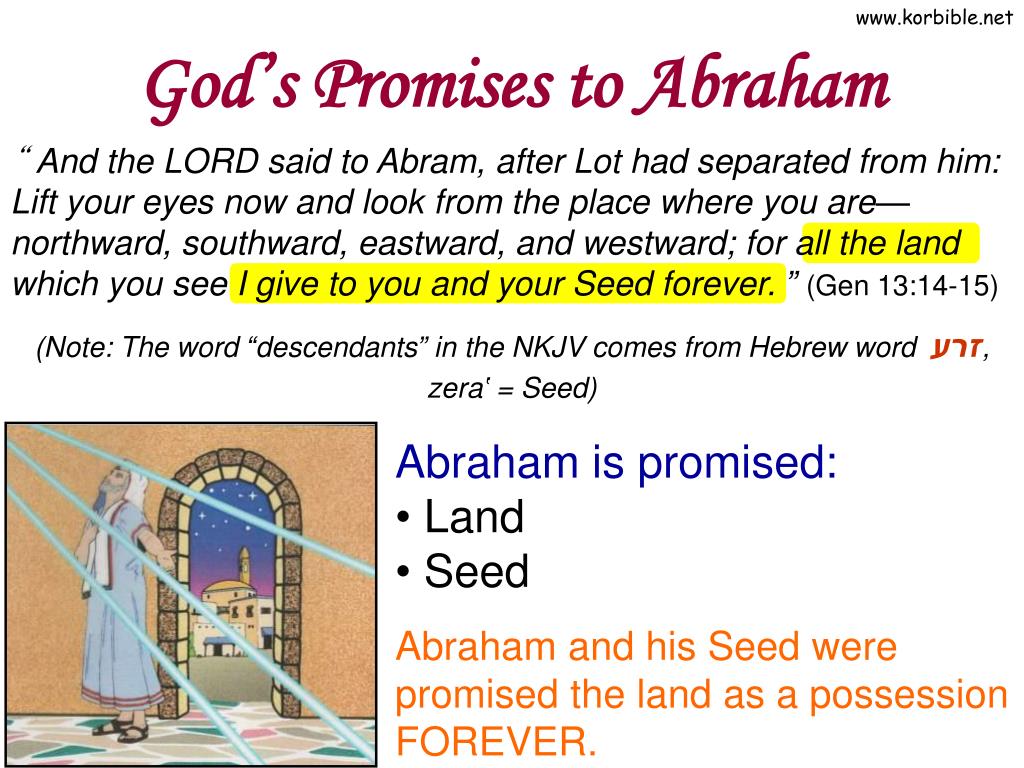 www.korbible.net

God's Promises to Abraham

" And the LORD said to Abram, after Lot had separated from him: Lift your eyes now and look from the place where you are— northward, southward, eastward, and westward; for all the land which you see I give to you and your Seed forever. " (Gen 13:14-15)

(Note: The word "descendants" in the NKJV comes from Hebrew word זרע, zera' = Seed)

Abraham is promised:
• Land
• Seed

Abraham and his Seed were promised the land as a possession FOREVER.